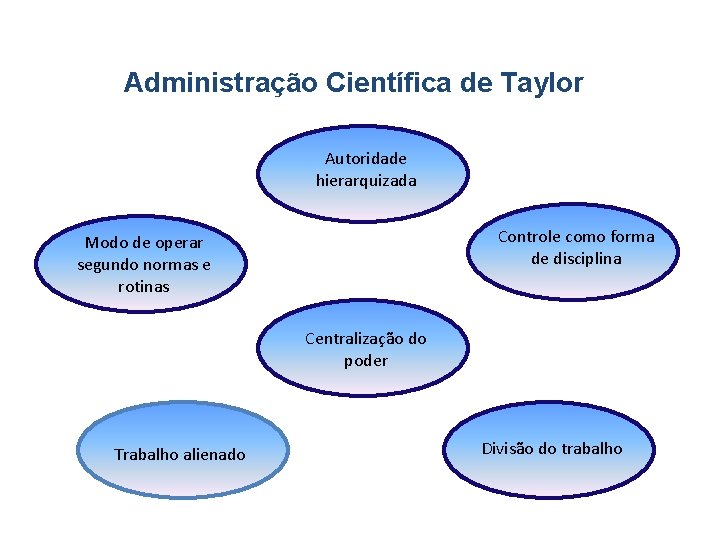 Administração Científica de Taylor

Autoridade hierarquizada

Modo de operar segundo normas e rotinas

Controle como forma de disciplina

Centralização do poder

Trabalho alienado

Divisão do trabalho